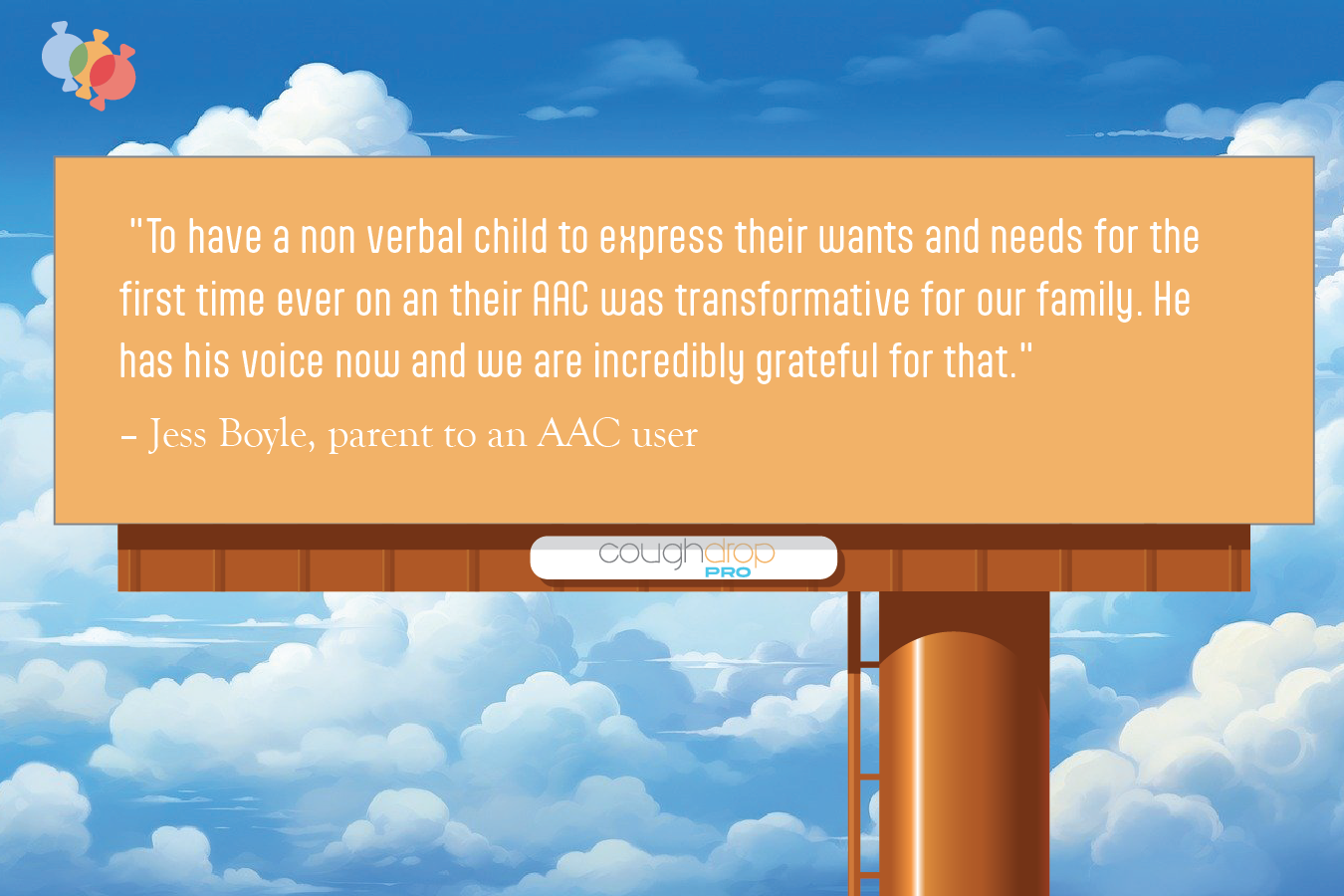 "To have a non verbal child to express their wants and needs for the first time ever on an their AAC was transformative for our family. He has his voice now and we are incredibly grateful for that."

– Jess Boyle, parent to an AAC user

coughdrop PRO